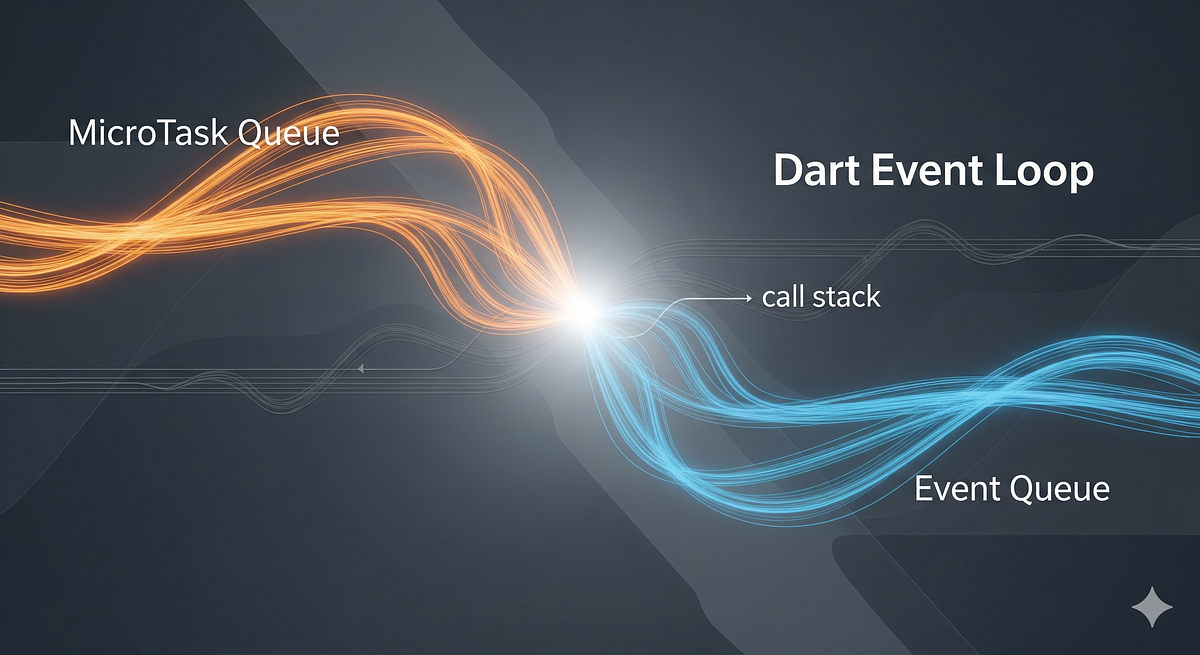 MicroTask Queue

Dart Event Loop

call stack

Event Queue